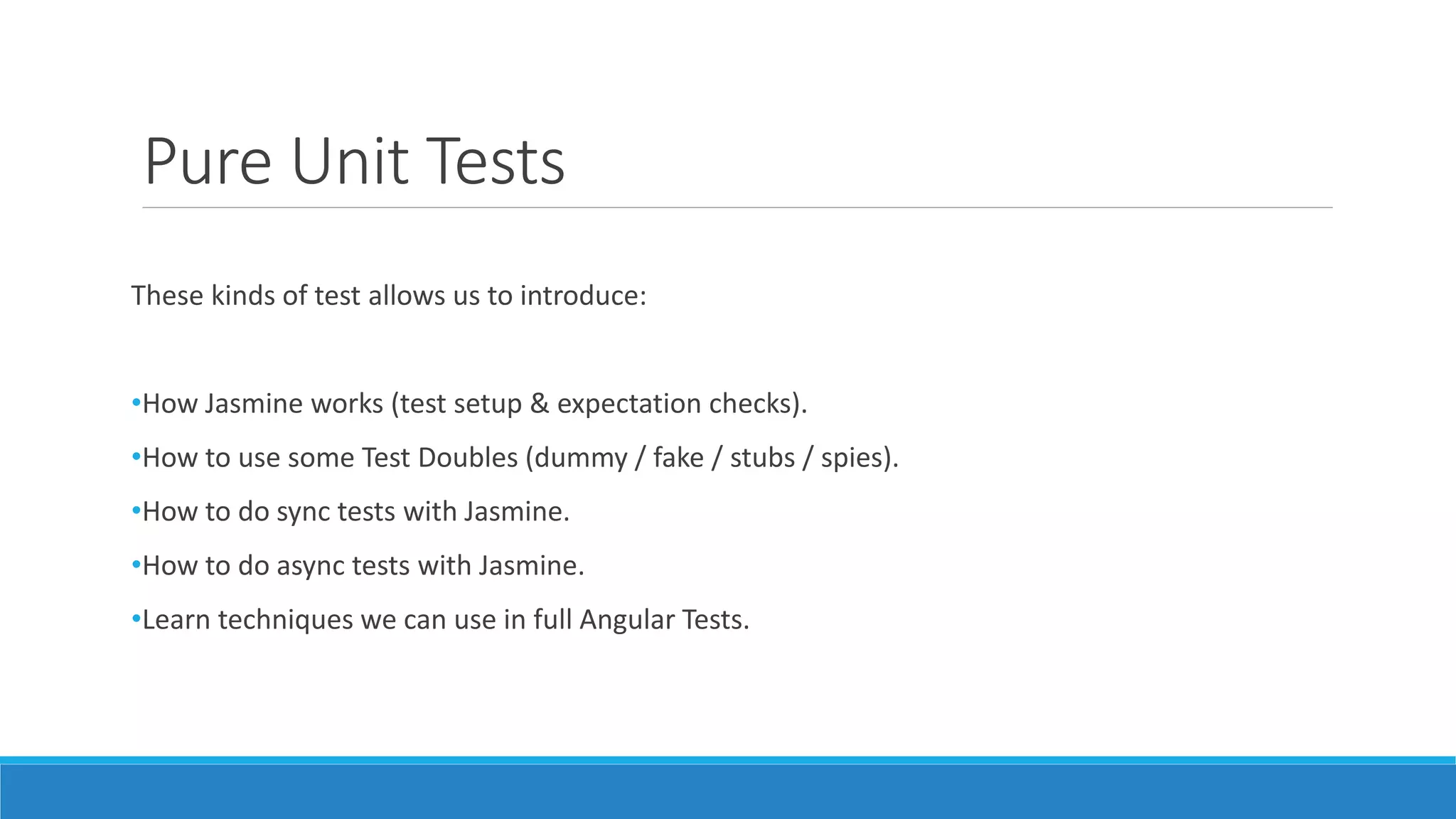 Pure Unit Tests

These kinds of test allows us to introduce:

•How Jasmine works (test setup & expectation checks).

•How to use some Test Doubles (dummy / fake / stubs / spies).

•How to do sync tests with Jasmine.

•How to do async tests with Jasmine.

•Learn techniques we can use in full Angular Tests.